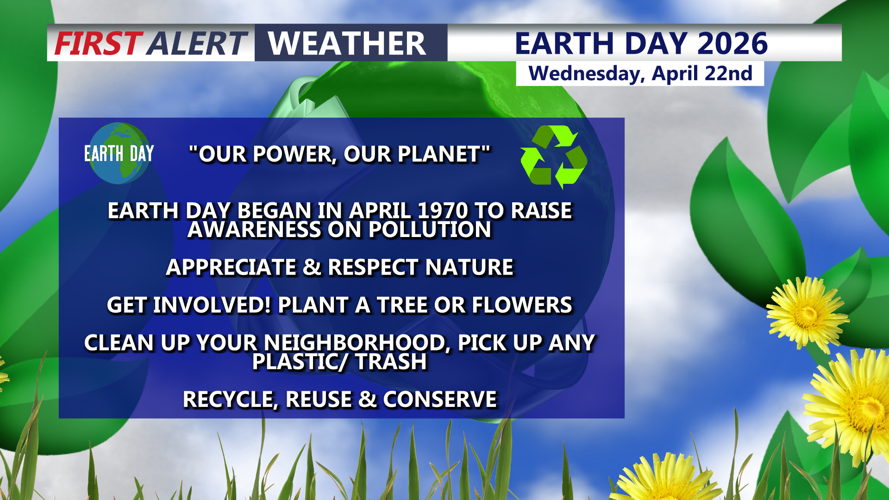 FIRST ALERT WEATHER

EARTH DAY 2026

Wednesday, April 22nd

EARTH DAY

"OUR POWER, OUR PLANET"

EARTH DAY BEGAN IN APRIL 1970 TO RAISE AWARENESS ON POLLUTION

APPRECIATE & RESPECT NATURE

GET INVOLVED! PLANT A TREE OR FLOWERS

CLEAN UP YOUR NEIGHBORHOOD, PICK UP ANY PLASTIC/ TRASH

RECYCLE, REUSE & CONSERVE